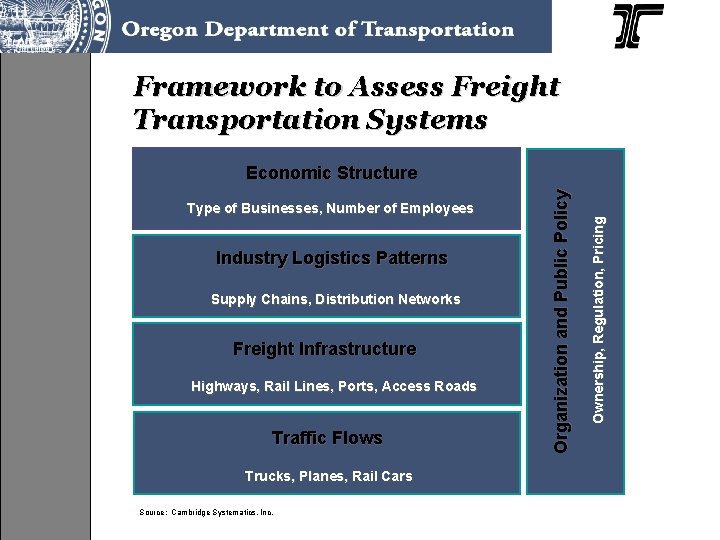 Oregon Department of Transportation

Framework to Assess Freight Transportation Systems

Economic Structure

Type of Businesses, Number of Employees

Industry Logistics Patterns

Supply Chains, Distribution Networks

Freight Infrastructure

Highways, Rail Lines, Ports, Access Roads

Traffic Flows

Trucks, Planes, Rail Cars

Organization and Public Policy

Ownership, Regulation, Pricing

Source: Cambridge Systematics, Inc.